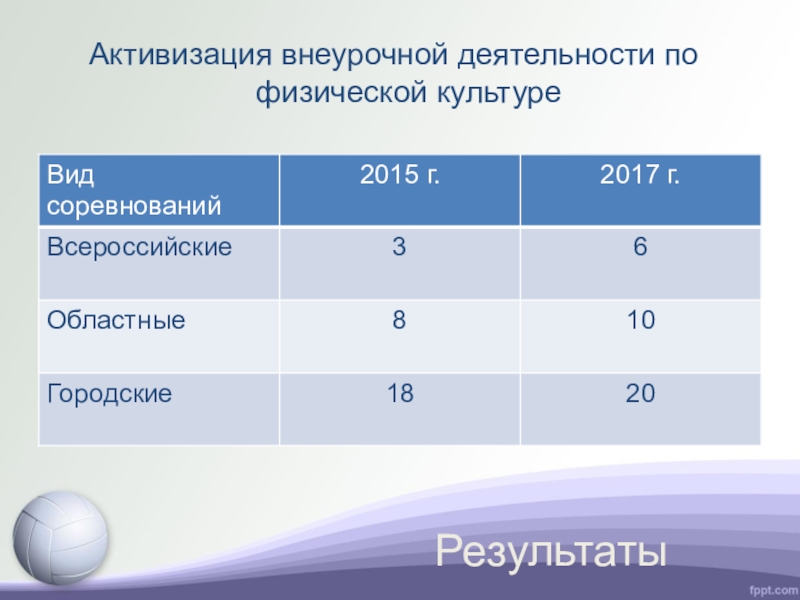 Активизация внеурочной деятельности по физической культуре

| Вид соревнований | 2015 г. | 2017 г. |
|---|---|---|
| Всероссийские | 3 | 6 |
| Областные | 8 | 10 |
| Городские | 18 | 20 |

Результаты

fppt.com